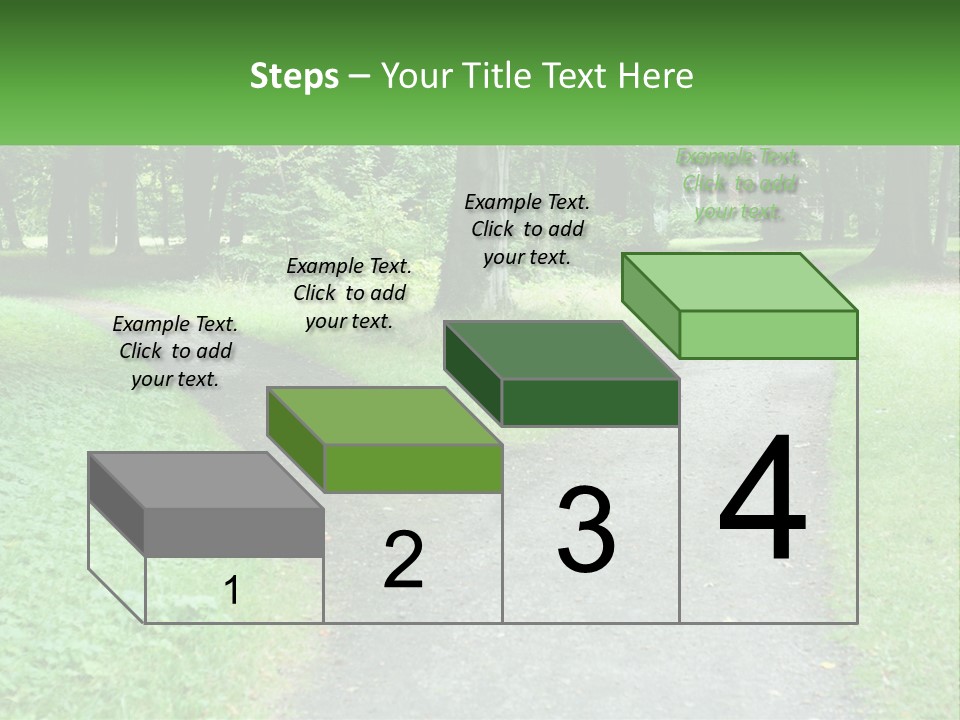 Steps – Your Title Text Here

Example Text. Click to add your text.

Example Text. Click to add your text.

Example Text. Click to add your text.

Example Text. Click to add your text.

1

2

3

4